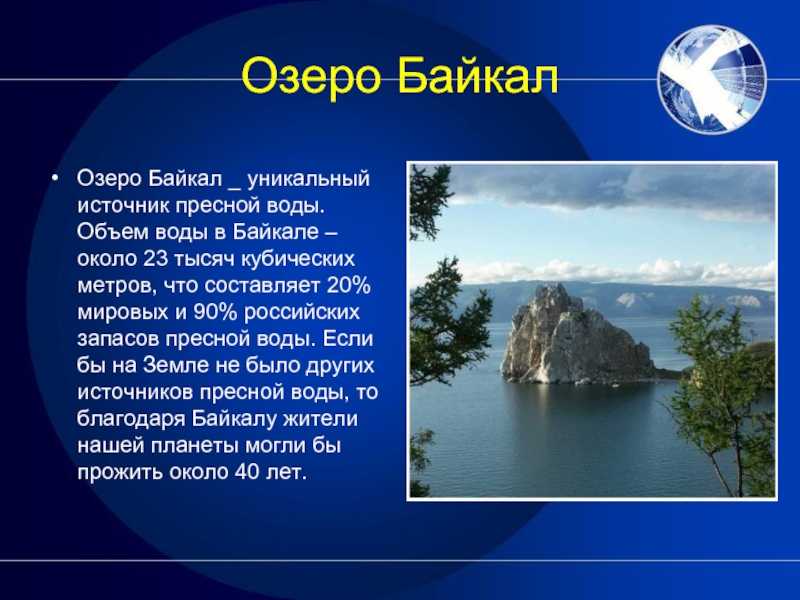 Озеро Байкал

• Озеро Байкал _ уникальный источник пресной воды. Объем воды в Байкале – около 23 тысяч кубических метров, что составляет 20% мировых и 90% российских запасов пресной воды. Если бы на Земле не было других источников пресной воды, то благодаря Байкалу жители нашей планеты могли бы прожить около 40 лет.